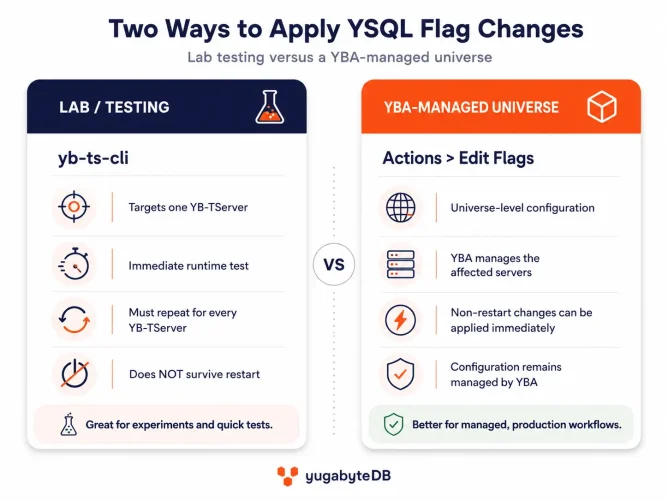 Two Ways to Apply YSQL Flag Changes

Lab testing versus a YBA-managed universe

LAB / TESTING

yb-ts-cli

Targets one YB-TServer

Immediate runtime test

Must repeat for every YB-TServer

Does NOT survive restart

Great for experiments and quick tests.

VS

YBA-MANAGED UNIVERSE

Actions > Edit Flags

Universe-level configuration

YBA manages the affected servers

Non-restart changes can be applied immediately

Configuration remains managed by YBA

Better for managed, production workflows.

yugabyteDB